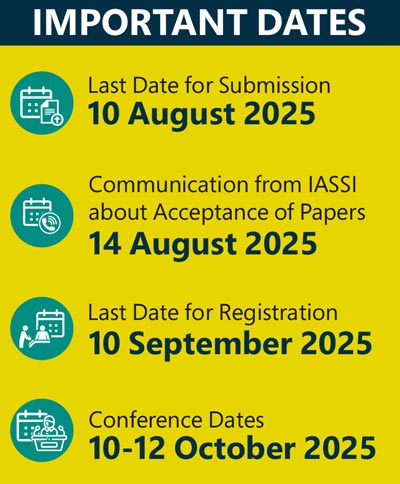 IMPORTANT DATES

Last Date for Submission
10 August 2025

Communication from IASSI about Acceptance of Papers
14 August 2025

Last Date for Registration
10 September 2025

Conference Dates
10-12 October 2025